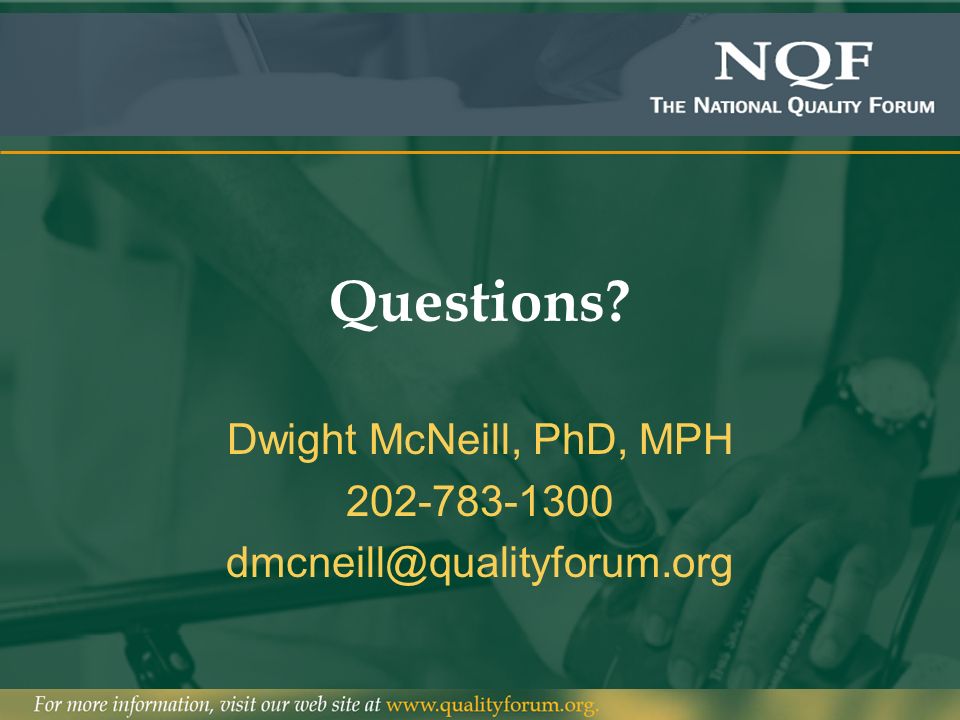 NQF
THE NATIONAL QUALITY FORUM

Questions?

Dwight McNeill, PhD, MPH
202-783-1300
dmcneill@qualityforum.org

For more information, visit our web site at www.qualityforum.org.